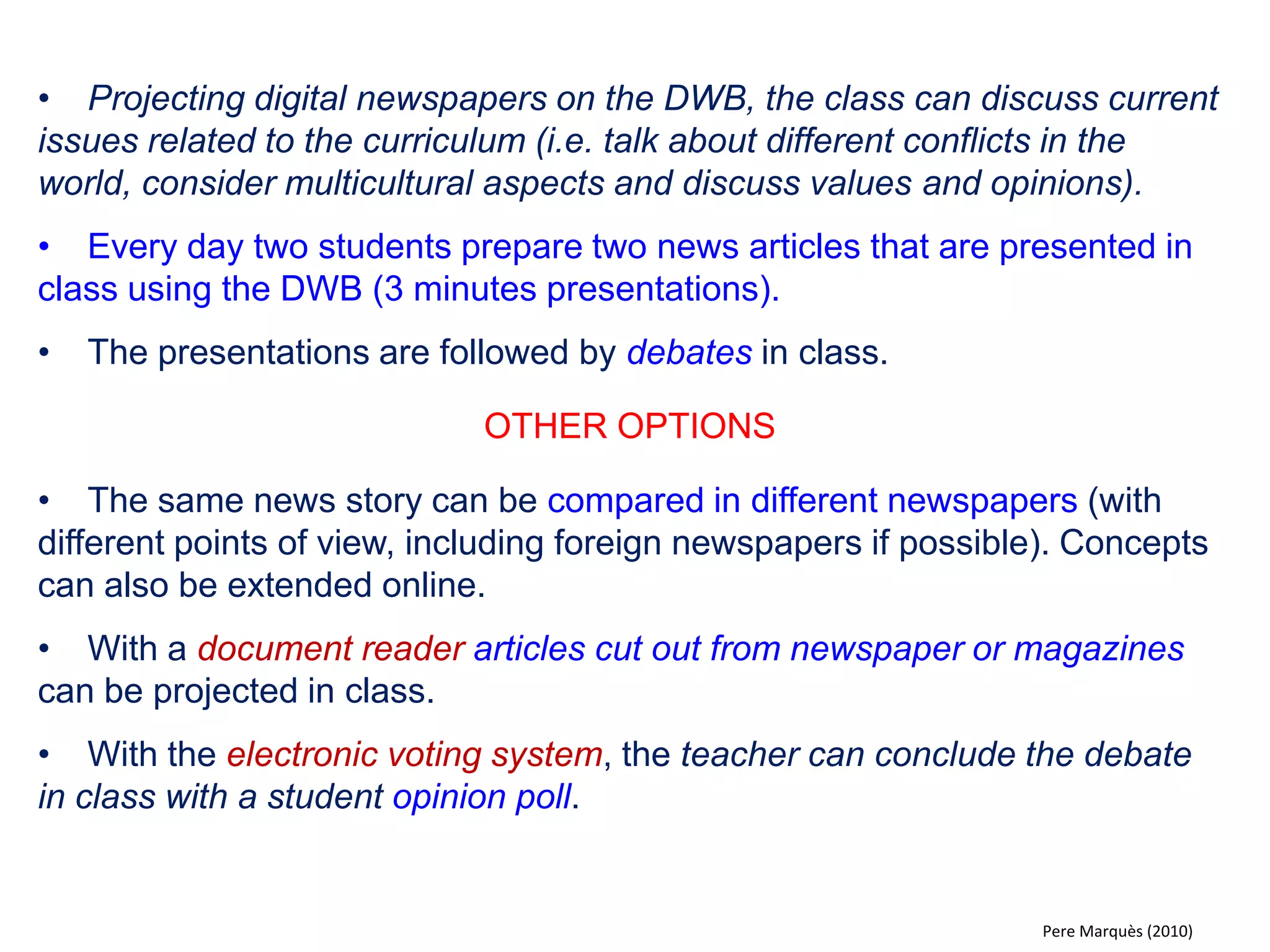 • Projecting digital newspapers on the DWB, the class can discuss current issues related to the curriculum (i.e. talk about different conflicts in the world, consider multicultural aspects and discuss values and opinions).

• Every day two students prepare two news articles that are presented in class using the DWB (3 minutes presentations).

• The presentations are followed by debates in class.

OTHER OPTIONS

• The same news story can be compared in different newspapers (with different points of view, including foreign newspapers if possible). Concepts can also be extended online.

• With a document reader articles cut out from newspaper or magazines can be projected in class.

• With the electronic voting system, the teacher can conclude the debate in class with a student opinion poll.

Pere Marquès (2010)